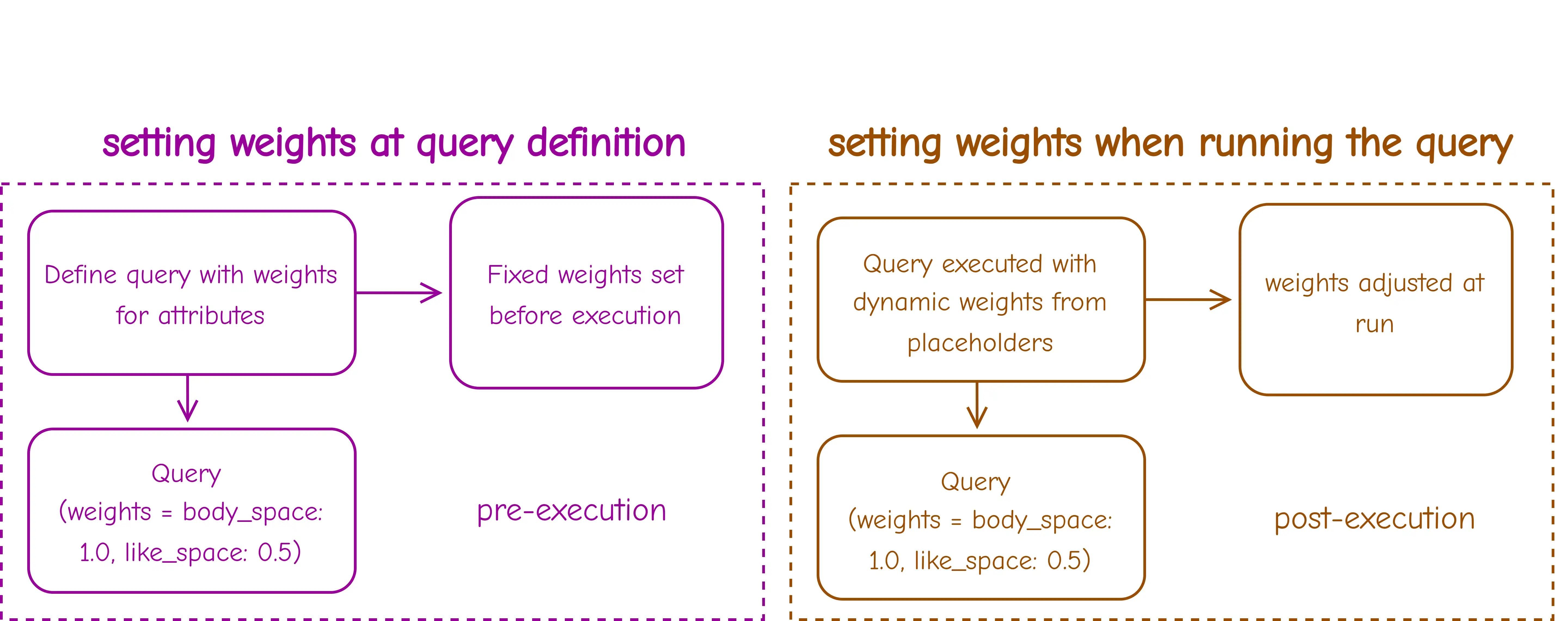 setting weights at query definition

Define query with weights for attributes

Fixed weights set before execution

Query (weights = body_space: 1.0, like_space: 0.5)

pre-execution

setting weights when running the query

Query executed with dynamic weights from placeholders

weights adjusted at run

Query (weights = body_space: 1.0, like_space: 0.5)

post-execution